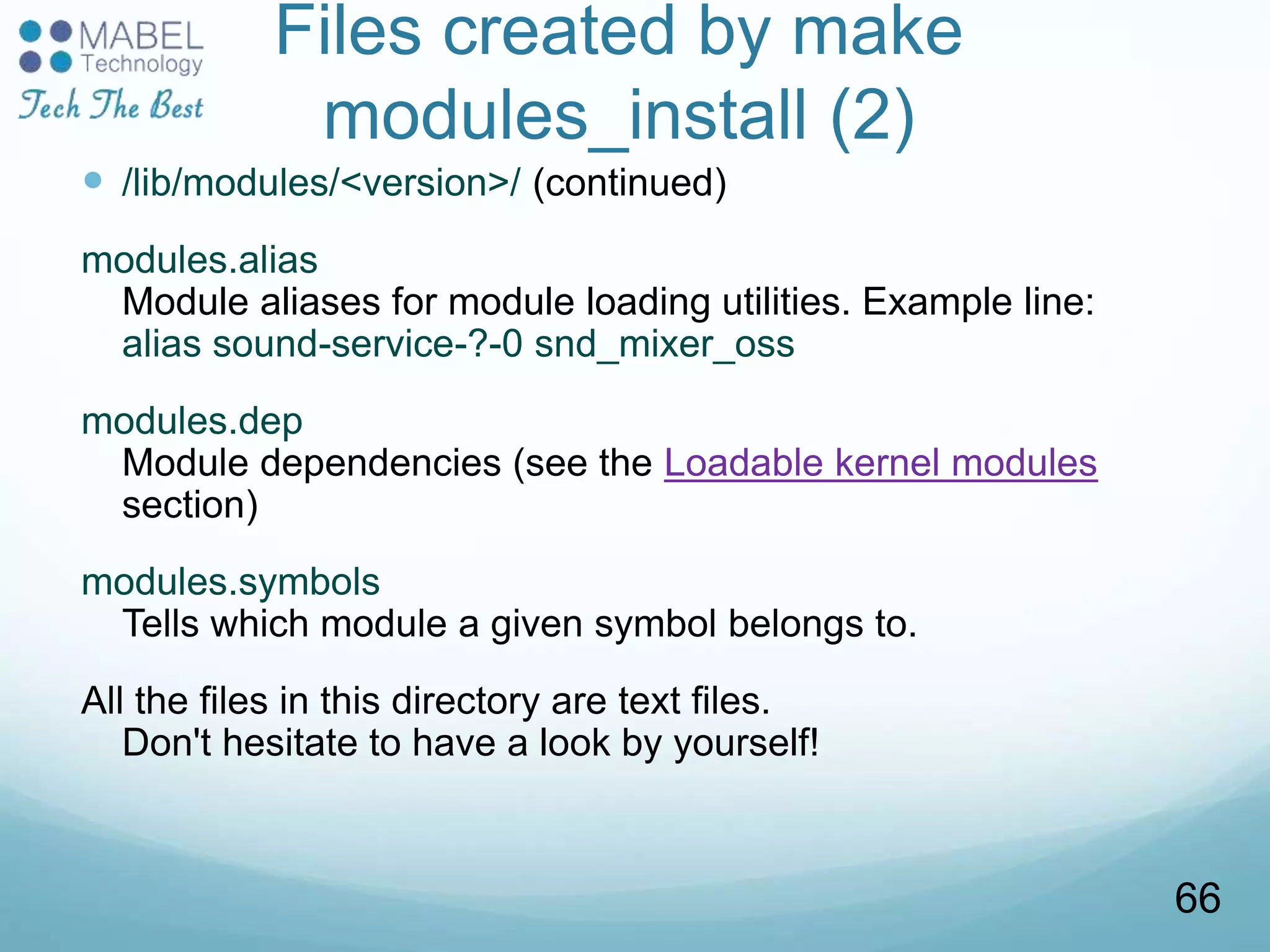 MABEL Technology
Tech The Best

Files created by make modules_install (2)

/lib/modules/<version>/ (continued)

modules.alias
Module aliases for module loading utilities. Example line:
alias sound-service-?-0 snd_mixer_oss

modules.dep
Module dependencies (see the Loadable kernel modules section)

modules.symbols
Tells which module a given symbol belongs to.

All the files in this directory are text files.
Don't hesitate to have a look by yourself!

66